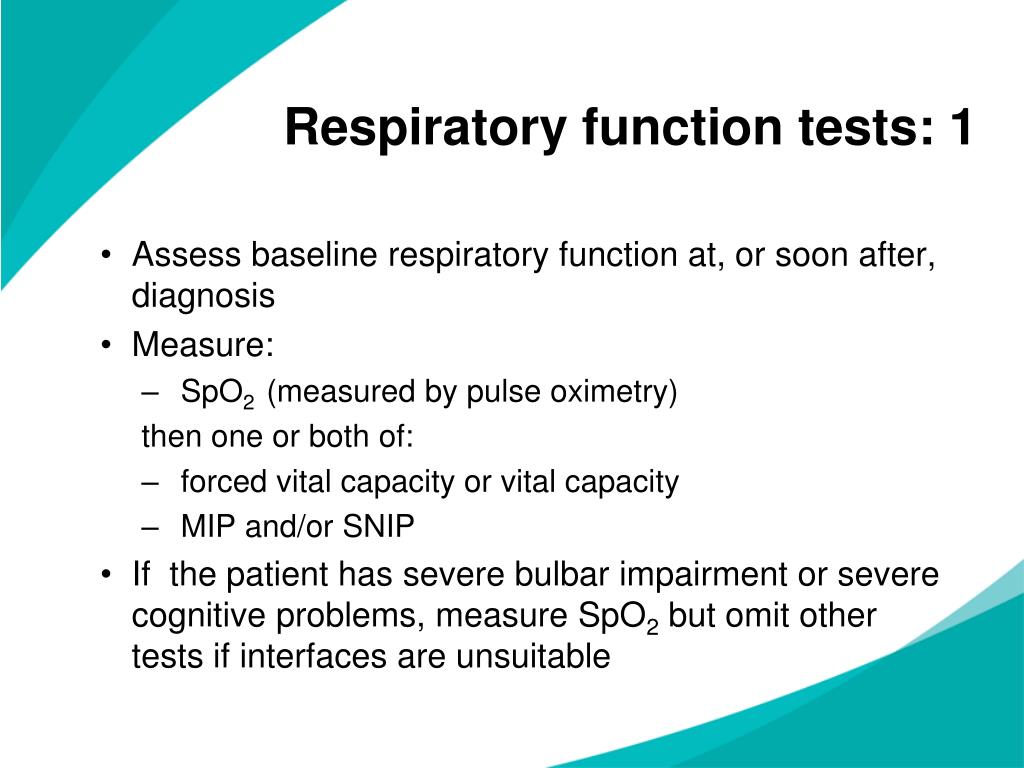 Respiratory function tests: 1

• Assess baseline respiratory function at, or soon after, diagnosis
• Measure:
– $SpO_2$ (measured by pulse oximetry)
then one or both of:
– forced vital capacity or vital capacity
– MIP and/or SNIP
• If the patient has severe bulbar impairment or severe cognitive problems, measure $SpO_2$ but omit other tests if interfaces are unsuitable